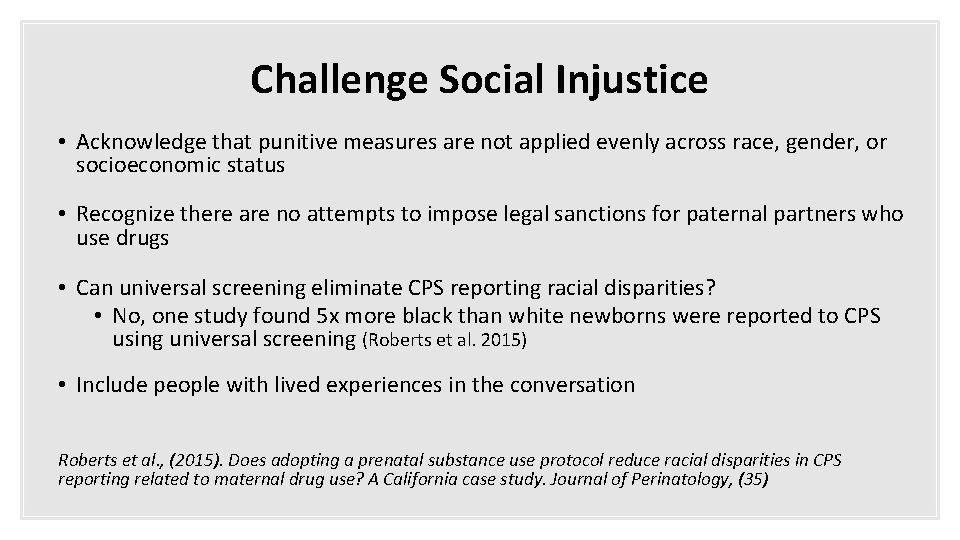 Challenge Social Injustice

• Acknowledge that punitive measures are not applied evenly across race, gender, or socioeconomic status

• Recognize there are no attempts to impose legal sanctions for paternal partners who use drugs

• Can universal screening eliminate CPS reporting racial disparities?
 • No, one study found 5x more black than white newborns were reported to CPS using universal screening (Roberts et al. 2015)

• Include people with lived experiences in the conversation

Roberts et al., (2015). Does adopting a prenatal substance use protocol reduce racial disparities in CPS reporting related to maternal drug use? A California case study. Journal of Perinatology, (35)